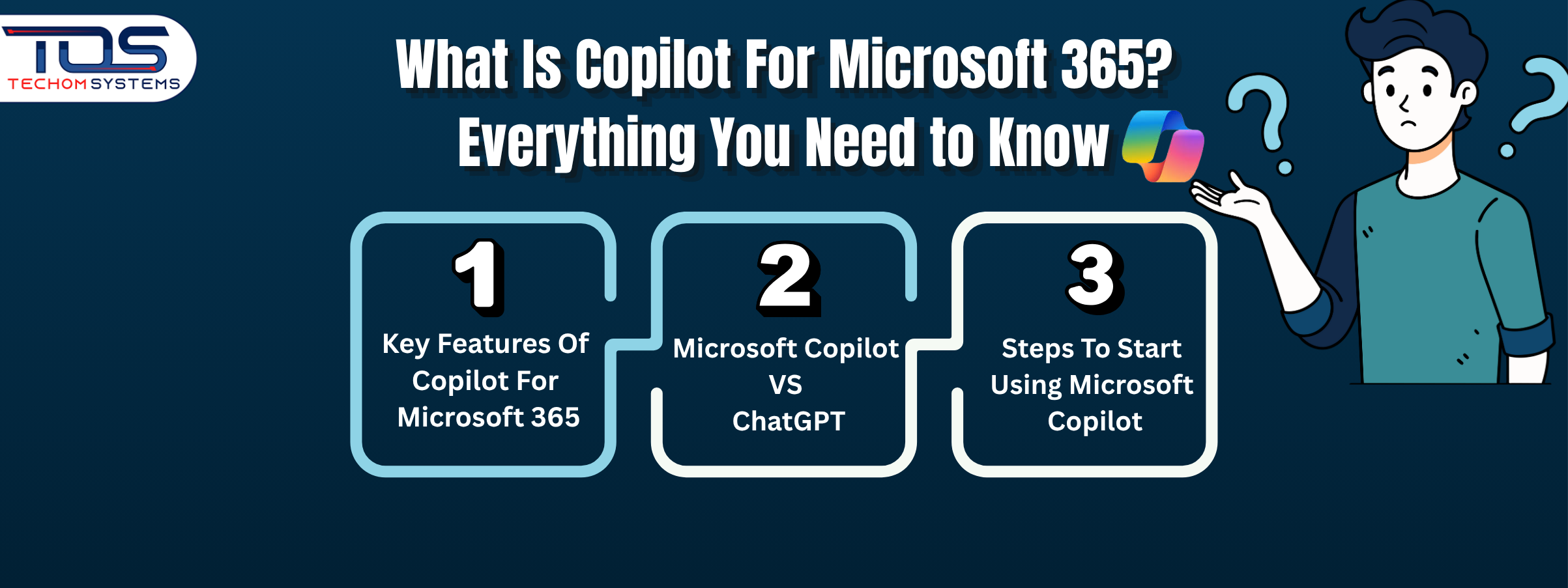 TOS
TECHOM SYSTEMS

What Is Copilot For Microsoft 365?
Everything You Need to Know

1
Key Features Of Copilot For Microsoft 365

2
Microsoft Copilot VS ChatGPT

3
Steps To Start Using Microsoft Copilot